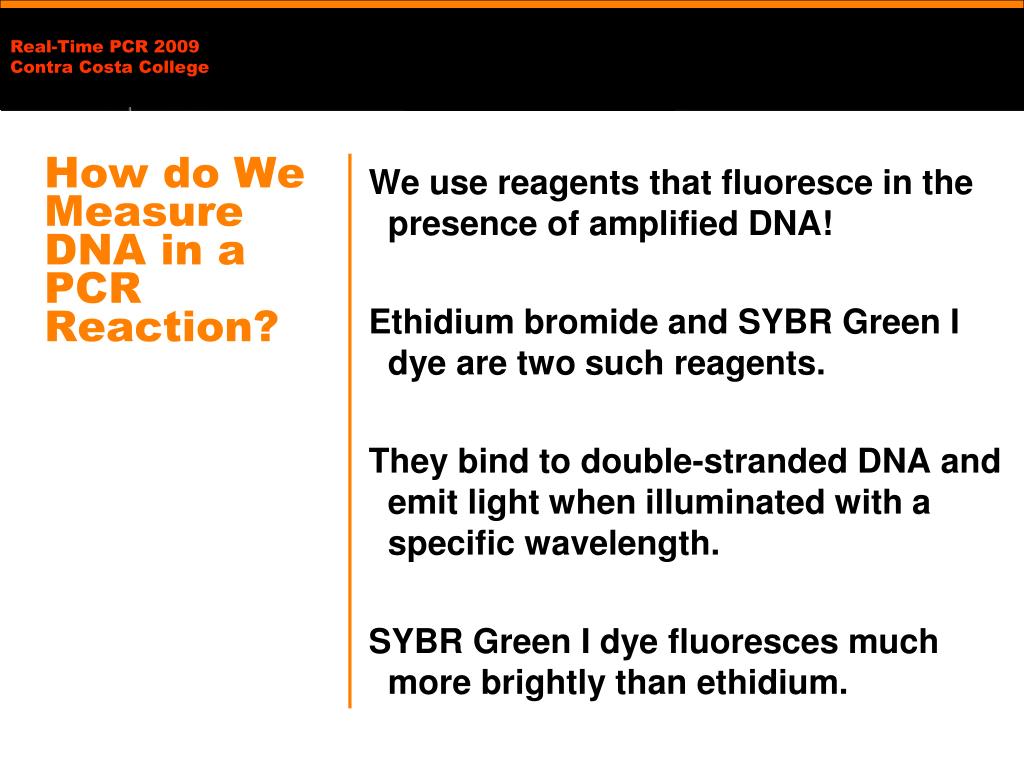 Real-Time PCR 2009
Contra Costa College

How do We Measure DNA in a PCR Reaction?

We use reagents that fluoresce in the presence of amplified DNA!

Ethidium bromide and SYBR Green I dye are two such reagents.

They bind to double-stranded DNA and emit light when illuminated with a specific wavelength.

SYBR Green I dye fluoresces much more brightly than ethidium.